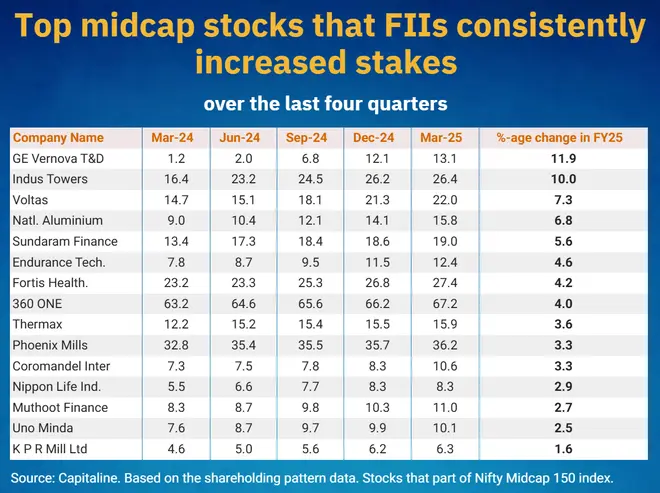 Top midcap stocks that FIIs consistently increased stakes

over the last four quarters

| Company Name | Mar-24 | Jun-24 | Sep-24 | Dec-24 | Mar-25 | %-age change in FY25 |
|---|---|---|---|---|---|---|
| GE Vernova T&D | 1.2 | 2.0 | 6.8 | 12.1 | 13.1 | 11.9 |
| Indus Towers | 16.4 | 23.2 | 24.5 | 26.2 | 26.4 | 10.0 |
| Voltas | 14.7 | 15.1 | 18.1 | 21.3 | 22.0 | 7.3 |
| Natl. Aluminium | 9.0 | 10.4 | 12.1 | 14.1 | 15.8 | 6.8 |
| Sundaram Finance | 13.4 | 17.3 | 18.4 | 18.6 | 19.0 | 5.6 |
| Endurance Tech. | 7.8 | 8.7 | 9.5 | 11.5 | 12.4 | 4.6 |
| Fortis Health. | 23.2 | 23.3 | 25.3 | 26.8 | 27.4 | 4.2 |
| 360 ONE | 63.2 | 64.6 | 65.6 | 66.2 | 67.2 | 4.0 |
| Thermax | 12.2 | 15.2 | 15.4 | 15.5 | 15.9 | 3.6 |
| Phoenix Mills | 32.8 | 35.4 | 35.5 | 35.7 | 36.2 | 3.3 |
| Coromandel Inter | 7.3 | 7.5 | 7.8 | 8.3 | 10.6 | 3.3 |
| Nippon Life Ind. | 5.5 | 6.6 | 7.7 | 8.3 | 8.3 | 2.9 |
| Muthoot Finance | 8.3 | 8.7 | 9.8 | 10.3 | 11.0 | 2.7 |
| Uno Minda | 7.6 | 8.7 | 9.7 | 9.9 | 10.1 | 2.5 |
| K P R Mill Ltd | 4.6 | 5.0 | 5.6 | 6.2 | 6.3 | 1.6 |

Source: Capitaline. Based on the shareholding pattern data. Stocks that part of Nifty Midcap 150 index.